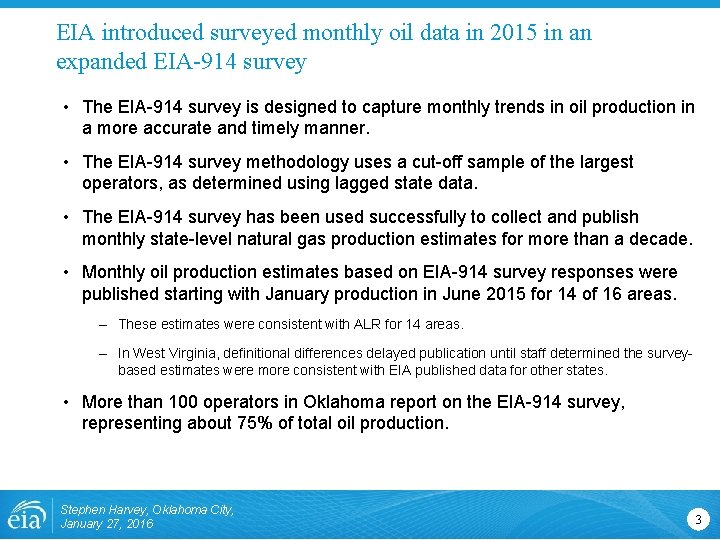 EIA introduced surveyed monthly oil data in 2015 in an expanded EIA-914 survey

• The EIA-914 survey is designed to capture monthly trends in oil production in a more accurate and timely manner.

• The EIA-914 survey methodology uses a cut-off sample of the largest operators, as determined using lagged state data.

• The EIA-914 survey has been used successfully to collect and publish monthly state-level natural gas production estimates for more than a decade.

• Monthly oil production estimates based on EIA-914 survey responses were published starting with January production in June 2015 for 14 of 16 areas.

– These estimates were consistent with ALR for 14 areas.

– In West Virginia, definitional differences delayed publication until staff determined the survey-based estimates were more consistent with EIA published data for other states.

• More than 100 operators in Oklahoma report on the EIA-914 survey, representing about 75% of total oil production.

eia

Stephen Harvey, Oklahoma City, January 27, 2016

3